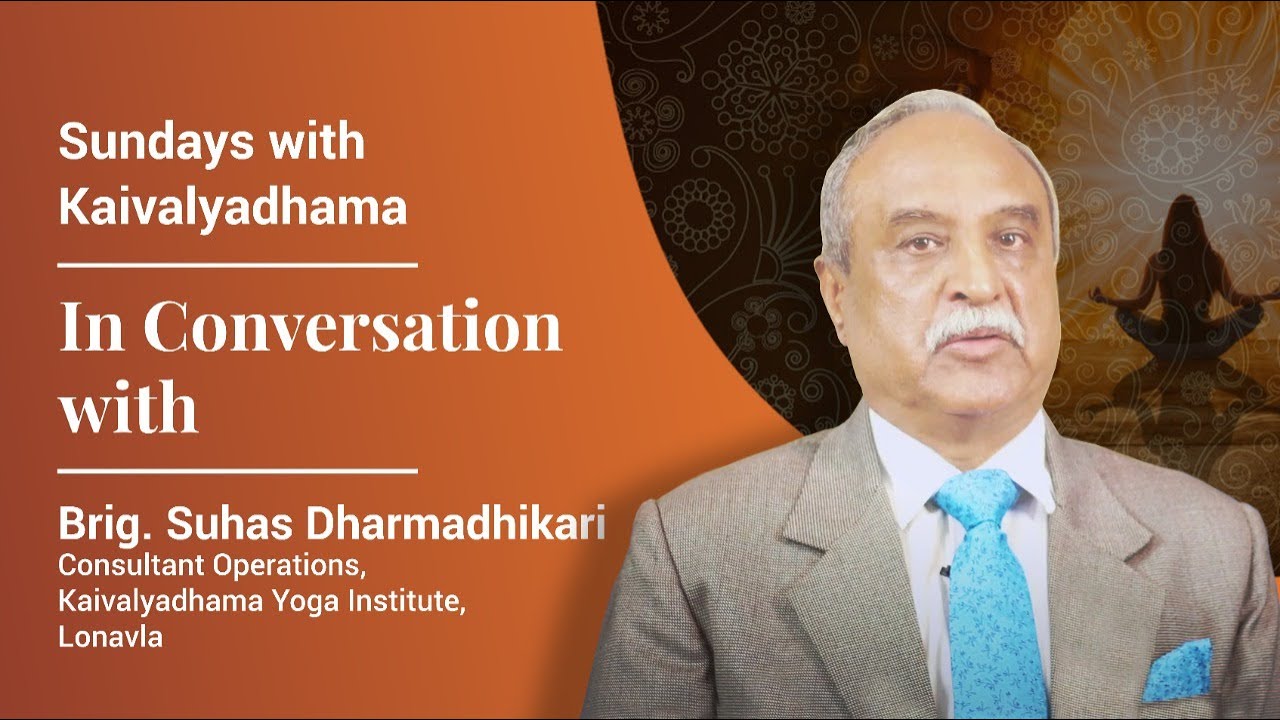 Sundays with Kaivalyadhama

In Conversation with

Brig. Suhas Dharmadhikari
Consultant Operations, Kaivalyadhama Yoga Institute, Lonavla